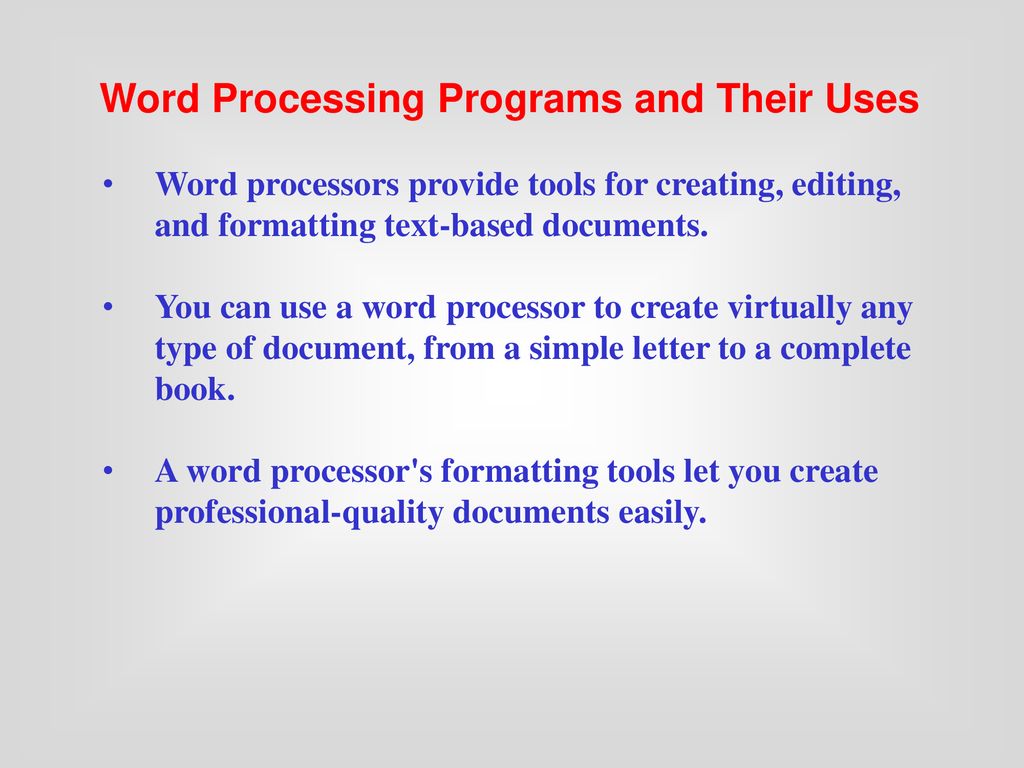 Word Processing Programs and Their Uses

• Word processors provide tools for creating, editing, and formatting text-based documents.

• You can use a word processor to create virtually any type of document, from a simple letter to a complete book.

• A word processor's formatting tools let you create professional-quality documents easily.